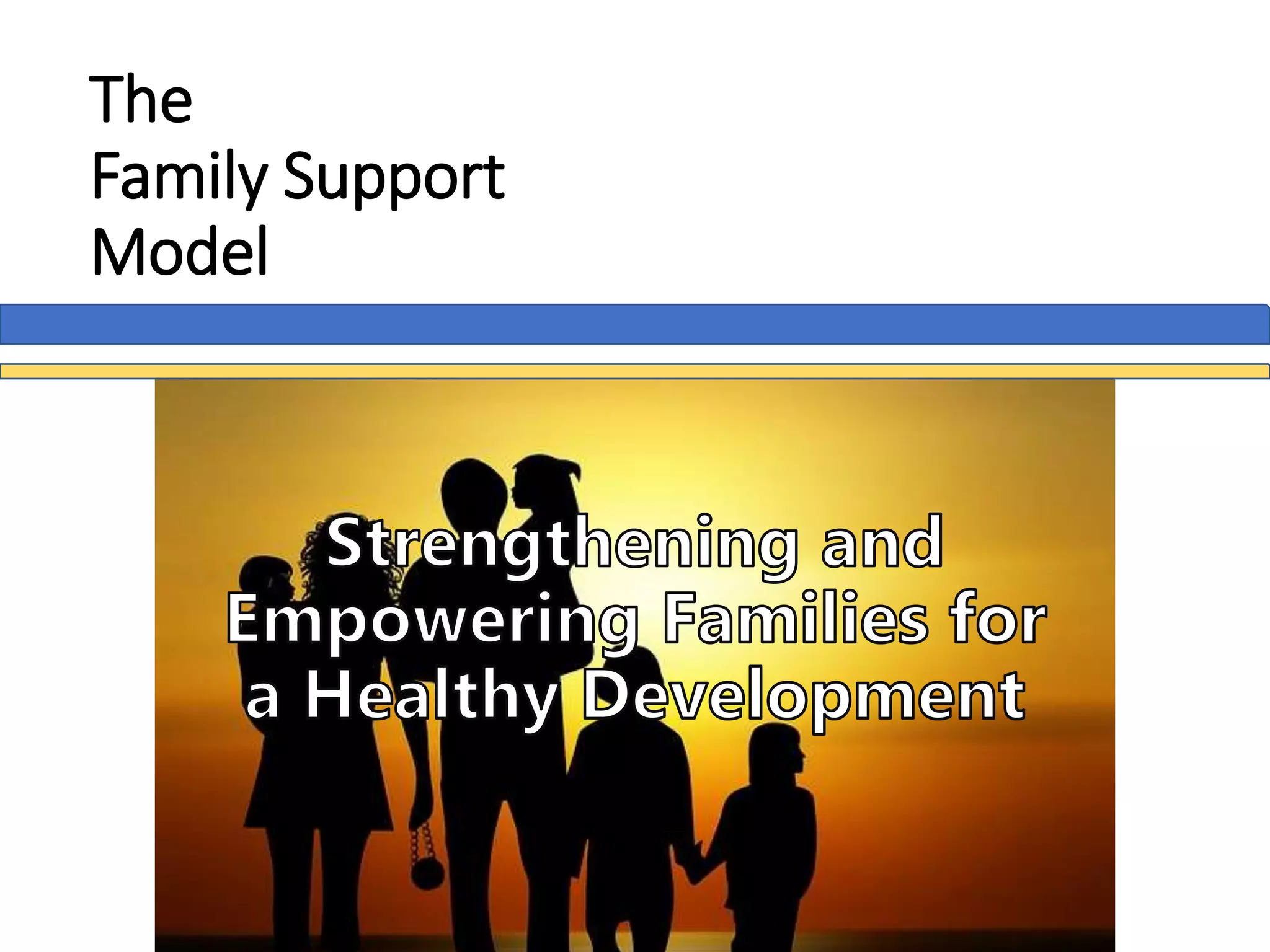 The
Family Support
Model

Strengthening and Empowering Families for a Healthy Development